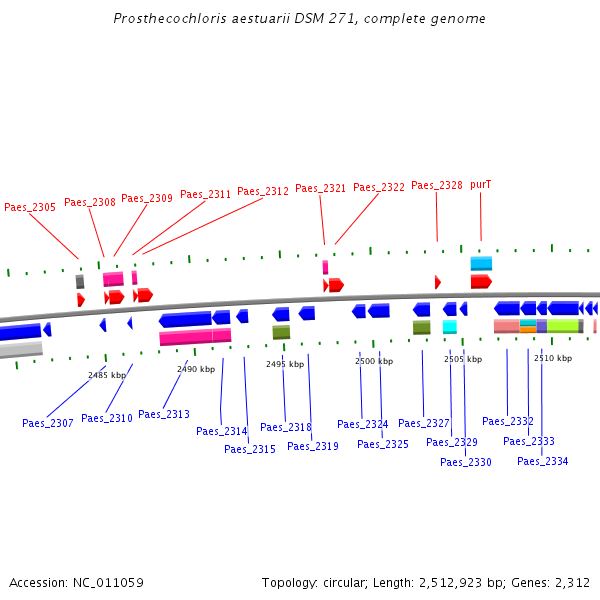 Prosthecochloris aestuarii DSM 271, complete genome

Paes_2305 Paes_2308 Paes_2309 Paes_2311 Paes_2312 Paes_2321 Paes_2322 Paes_2328 purT

2485 kbp 2490 kbp 2495 kbp 2500 kbp 2505 kbp 2510 kbp

Paes_2307 Paes_2310 Paes_2313 Paes_2314 Paes_2315 Paes_2318 Paes_2319 Paes_2324 Paes_2325 Paes_2327 Paes_2329 Paes_2330 Paes_2332 Paes_2333 Paes_2334

Accession: NC_011059

Topology: circular; Length: 2,512,923 bp; Genes: 2,312